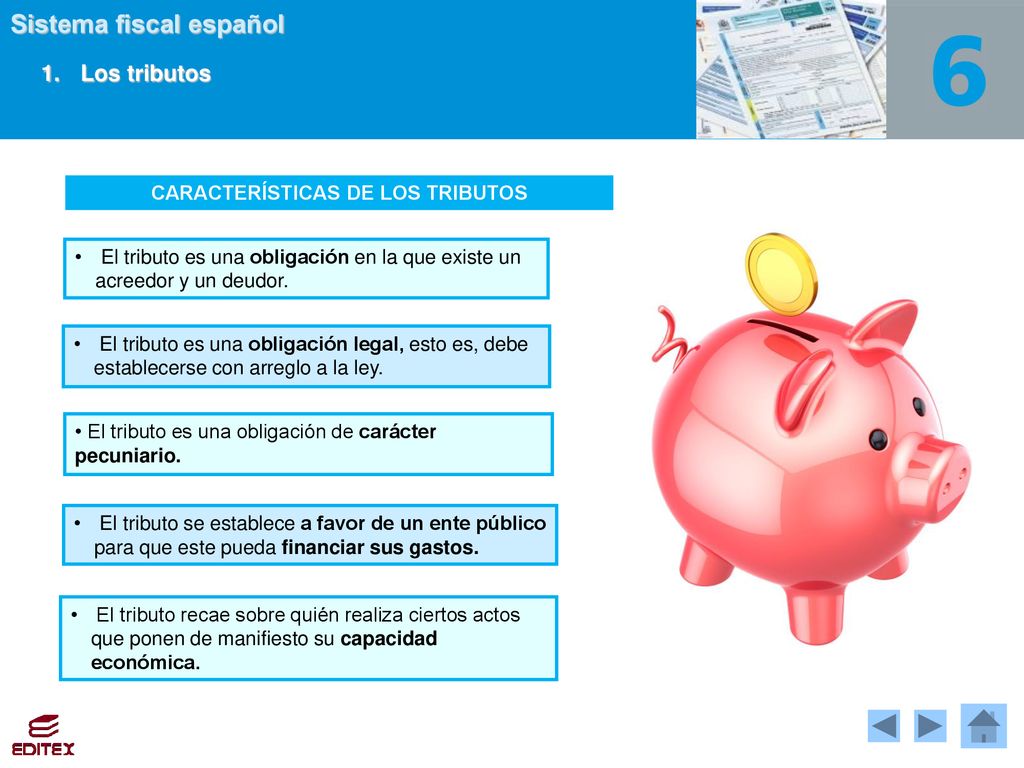 Sistema fiscal español

1. Los tributos

6

CARACTERÍSTICAS DE LOS TRIBUTOS

• El tributo es una obligación en la que existe un acreedor y un deudor.

• El tributo es una obligación legal, esto es, debe establecerse con arreglo a la ley.

• El tributo es una obligación de carácter pecuniario.

• El tributo se establece a favor de un ente público para que este pueda financiar sus gastos.

• El tributo recae sobre quién realiza ciertos actos que ponen de manifiesto su capacidad económica.

EDITEX